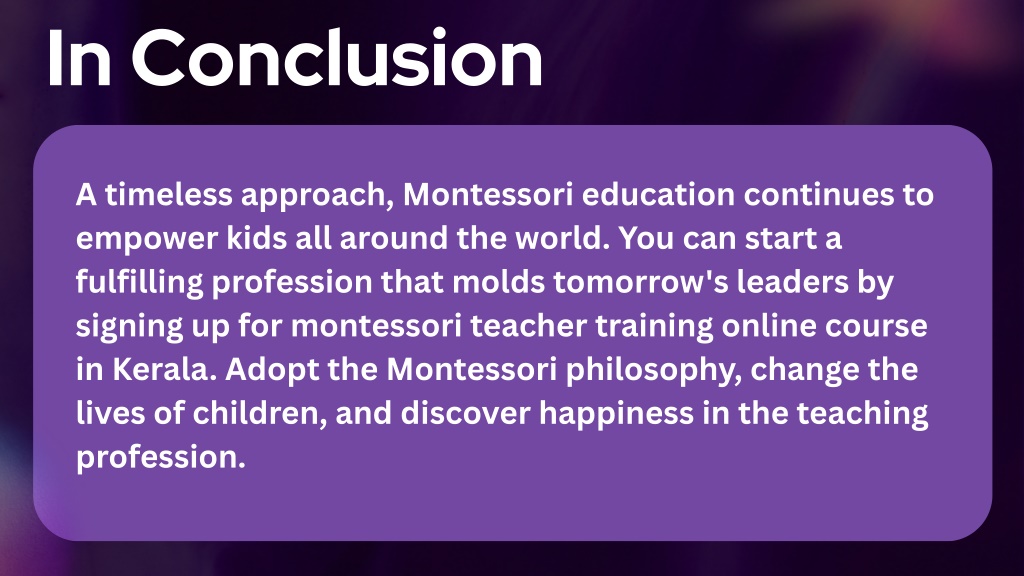 In Conclusion

A timeless approach, Montessori education continues to empower kids all around the world. You can start a fulfilling profession that molds tomorrow's leaders by signing up for montessori teacher training online course in Kerala. Adopt the Montessori philosophy, change the lives of children, and discover happiness in the teaching profession.